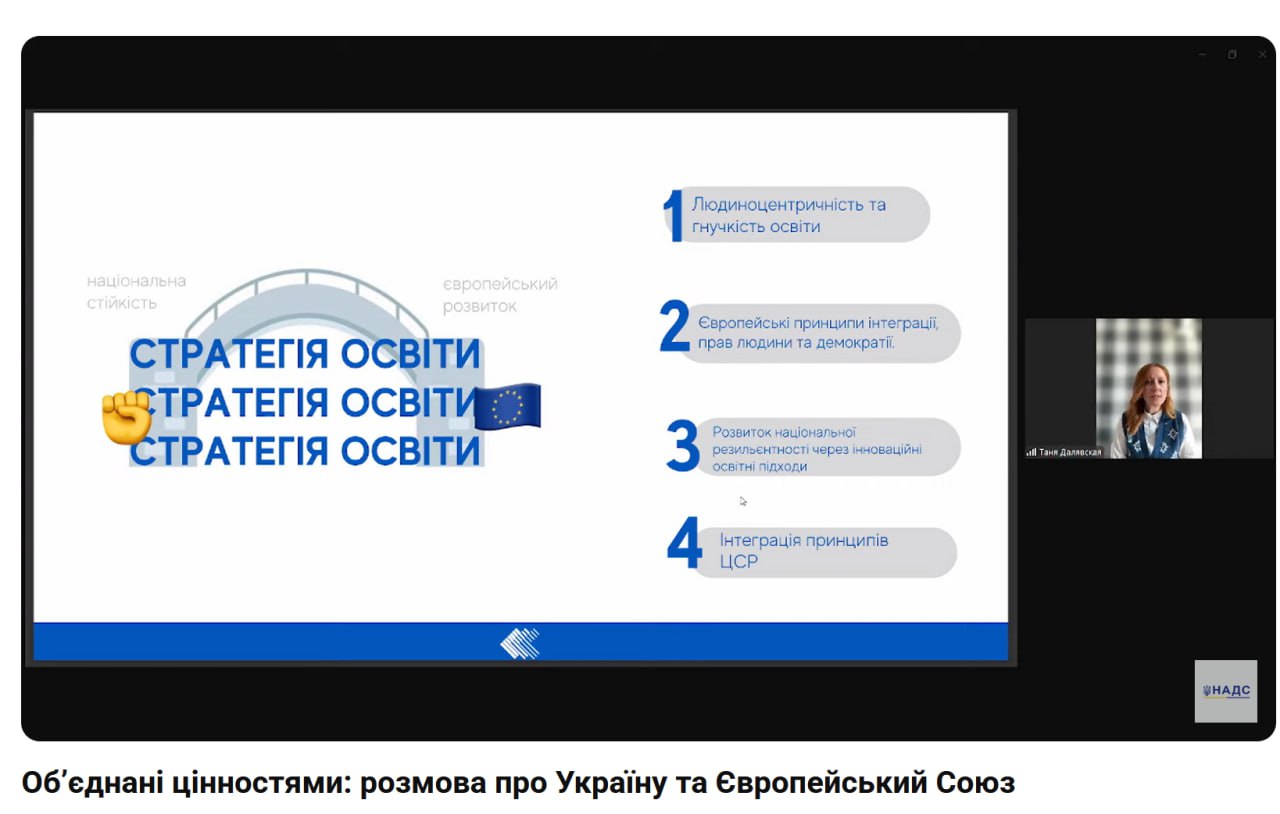 національна стійкість

європейський розвиток

СТРАТЕГІЯ ОСВІТИ
СТРАТЕГІЯ ОСВІТИ
СТРАТЕГІЯ ОСВІТИ

1 Людиноцентричність та гнучкість освіти

2 Європейські принципи інтеграції, прав людини та демократії.

3 Розвиток національної резильєнтності через інноваційні освітні підходи

4 Інтеграція принципів ЦСР

Таня Далявская

НАДС

Об'єднані цінностями: розмова про Україну та Європейський Союз